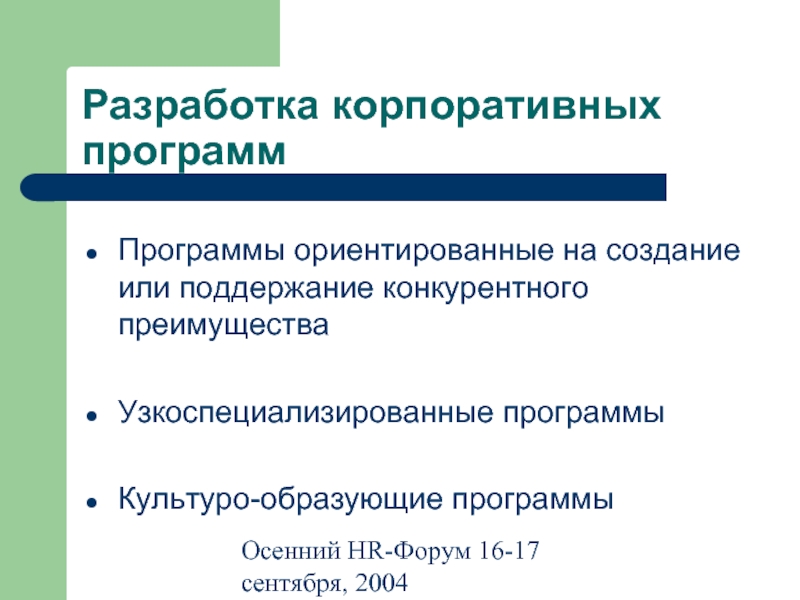 Разработка корпоративных программ

- Программы ориентированные на создание или поддержание конкурентного преимущества
- Узкоспециализированные программы
- Культуро-образующие программы

Осенний HR-Форум 16-17 сентября, 2004